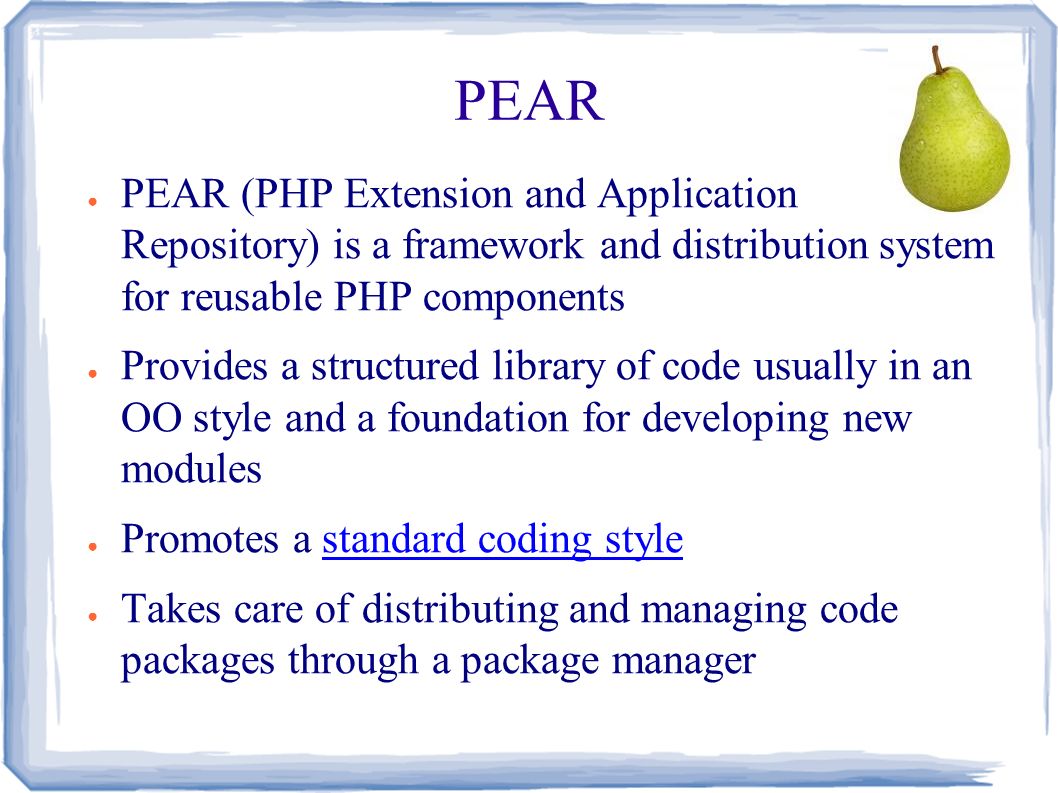 PEAR

- PEAR (PHP Extension and Application Repository) is a framework and distribution system for reusable PHP components
- Provides a structured library of code usually in an OO style and a foundation for developing new modules
- Promotes a standard coding style
- Takes care of distributing and managing code packages through a package manager